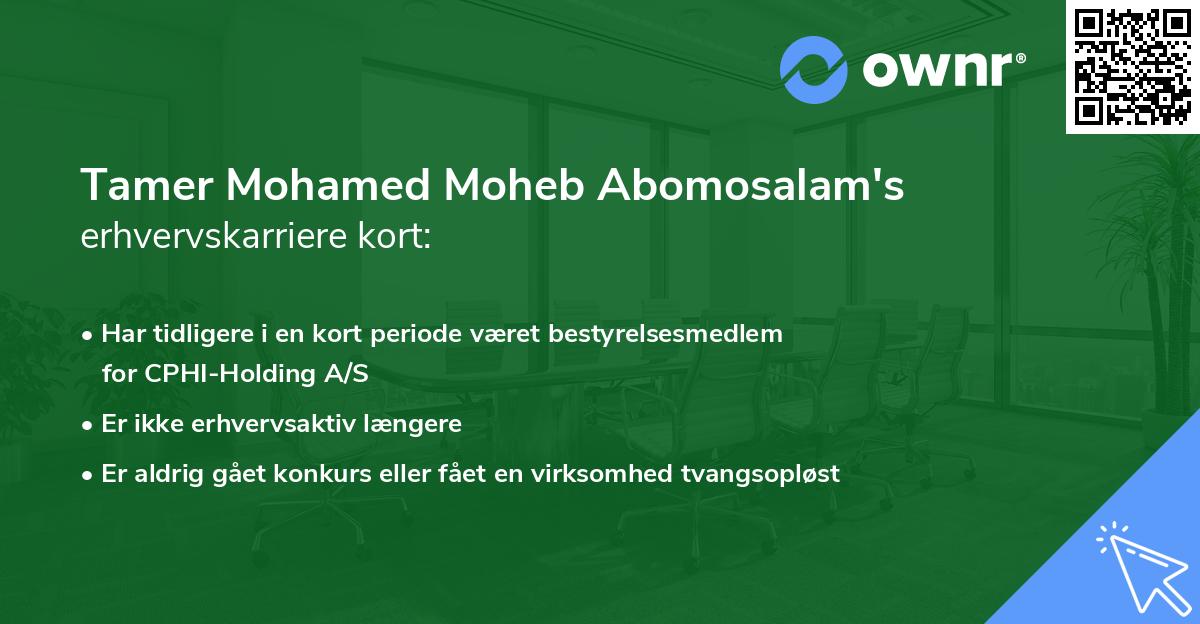 ownr®

Tamer Mohamed Moheb Abomosalam's erhvervskarriere kort:

• Har tidligere i en kort periode været bestyrelsesmedlem for CPHI-Holding A/S

• Er ikke erhvervsaktiv længere

• Er aldrig gået konkurs eller fået en virksomhed tvangsopløst